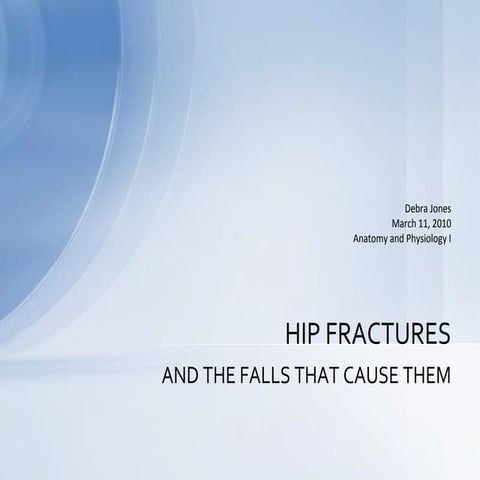 Debra Jones
March 11, 2010
Anatomy and Physiology I

HIP FRACTURES

AND THE FALLS THAT CAUSE THEM